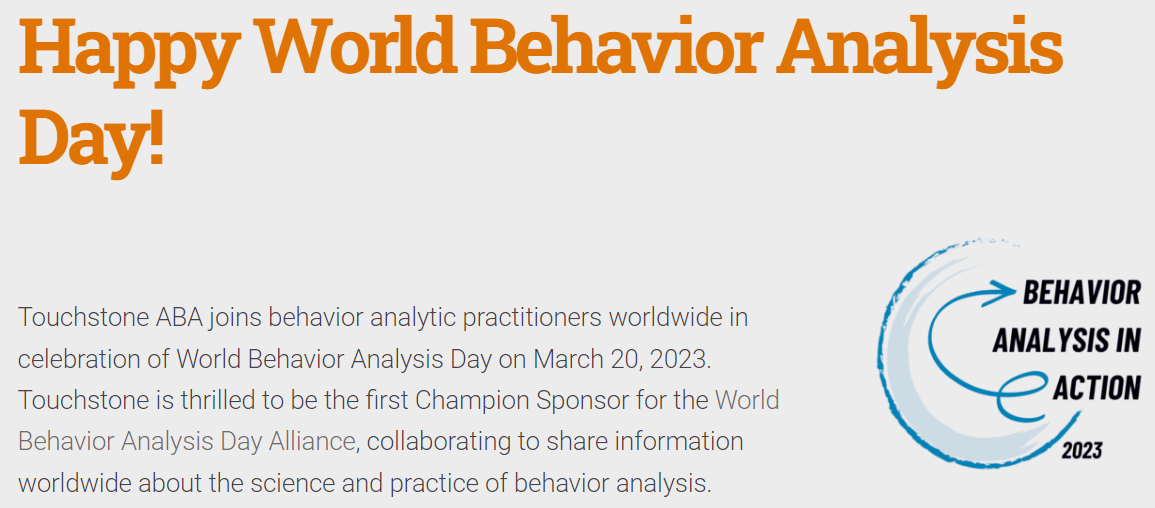 Happy World Behavior Analysis Day!

Touchstone ABA joins behavior analytic practitioners worldwide in celebration of World Behavior Analysis Day on March 20, 2023. Touchstone is thrilled to be the first Champion Sponsor for the World Behavior Analysis Day Alliance, collaborating to share information worldwide about the science and practice of behavior analysis.

BEHAVIOR ANALYSIS IN ACTION
2023